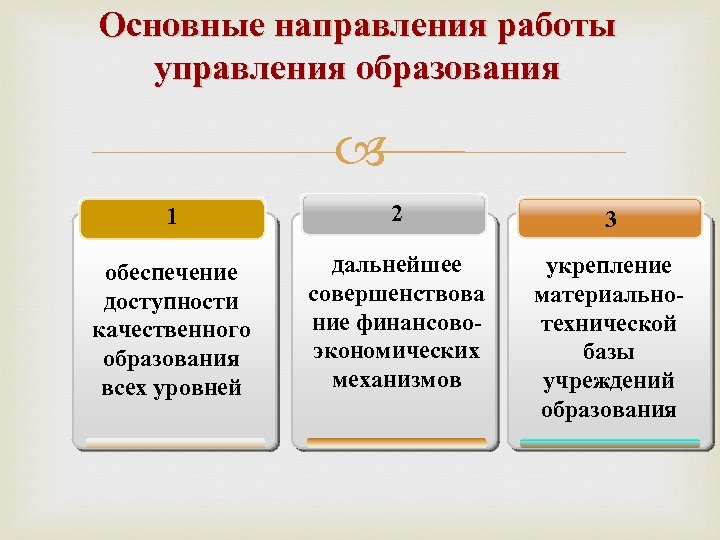 Основные направления работы управления образования

1

обеспечение доступности качественного образования всех уровней

2

дальнейшее совершенствование финансово-экономических механизмов

3

укрепление материально-технической базы учреждений образования